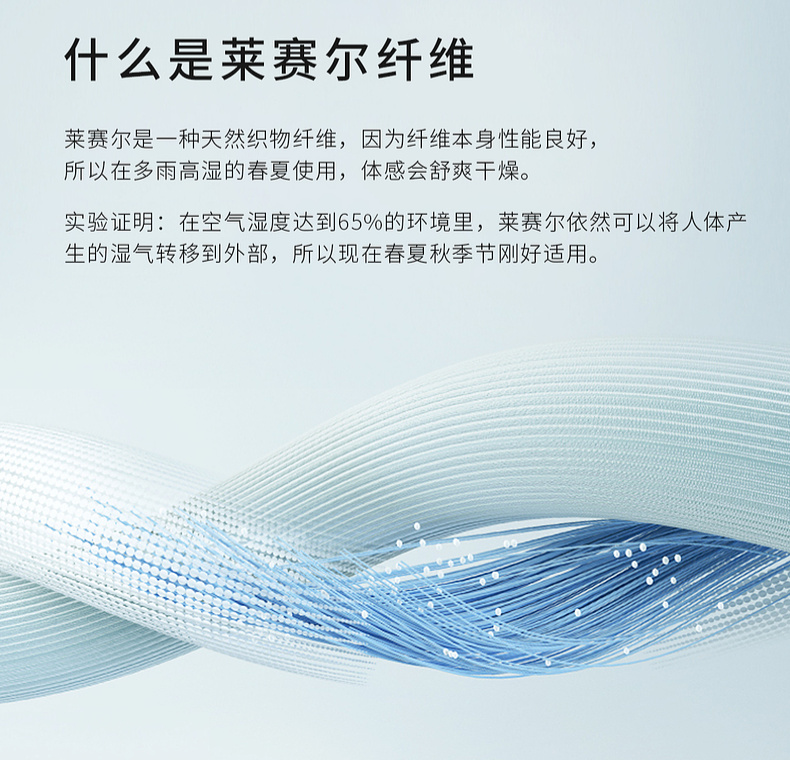 什么是莱赛尔纤维

莱赛尔是一种天然织物纤维，因为纤维本身性能良好，所以在多雨高湿的春夏使用，体感会舒爽干燥。

实验证明：在空气湿度达到65%的环境里，莱赛尔依然可以将人体产生的湿气转移到外部，所以现在春夏秋季节刚好适用。